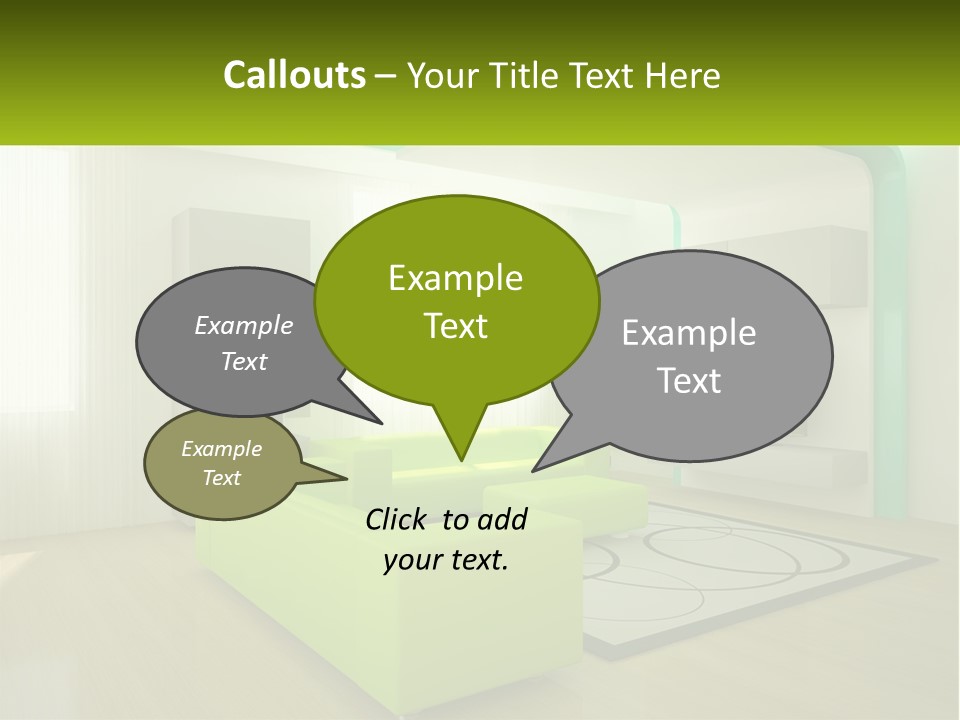 Callouts – Your Title Text Here

Example Text

Example Text

Example Text

Example Text

Click to add your text.